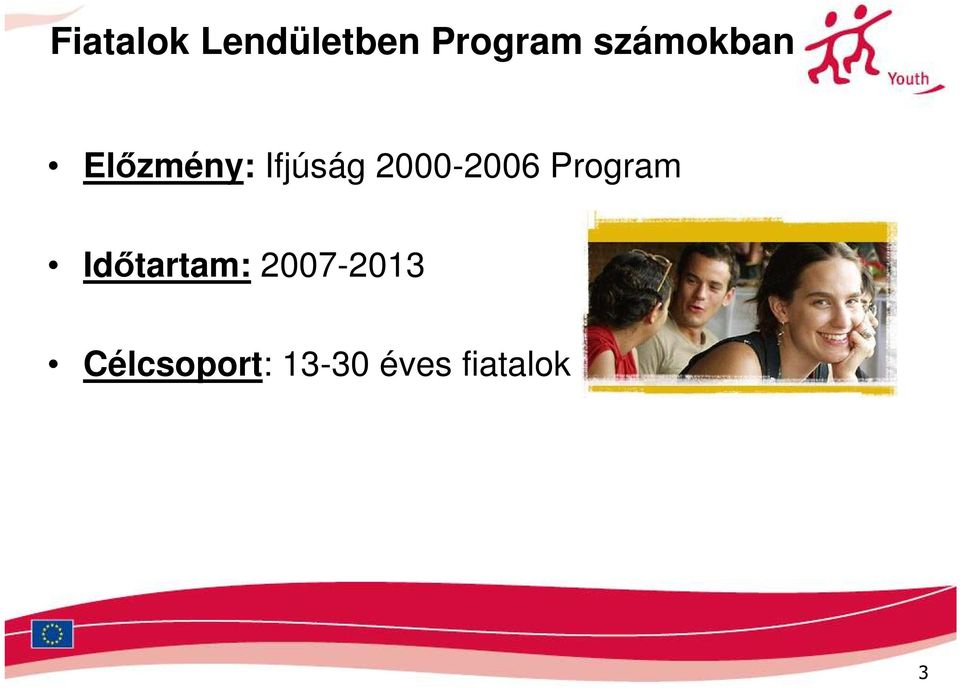 Fiatalok Lendületben Program számokban

Youth

• Előzmény: Ifjúság 2000-2006 Program

• Időtartam: 2007-2013

• Célcsoport: 13-30 éves fiatalok

3